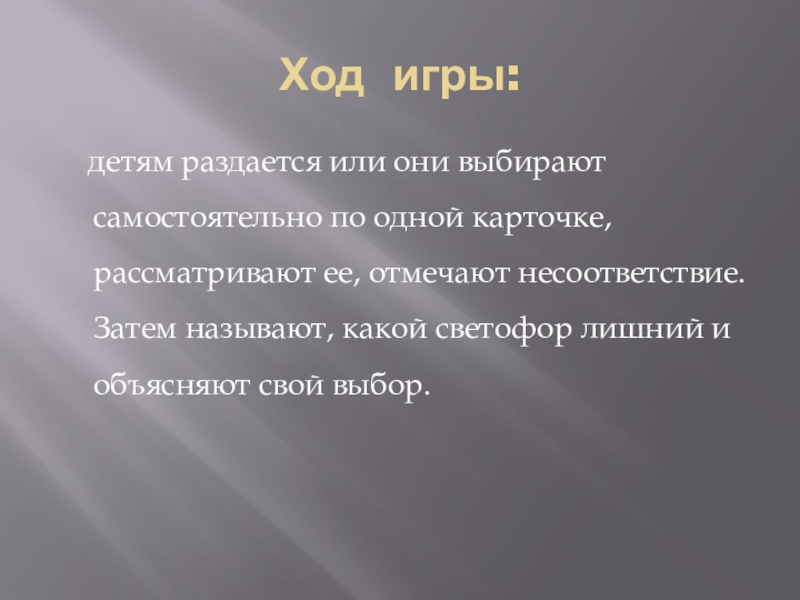 Ход игры:

детям раздается или они выбирают самостоятельно по одной карточке, рассматривают ее, отмечают несоответствие. Затем называют, какой светофор лишний и объясняют свой выбор.